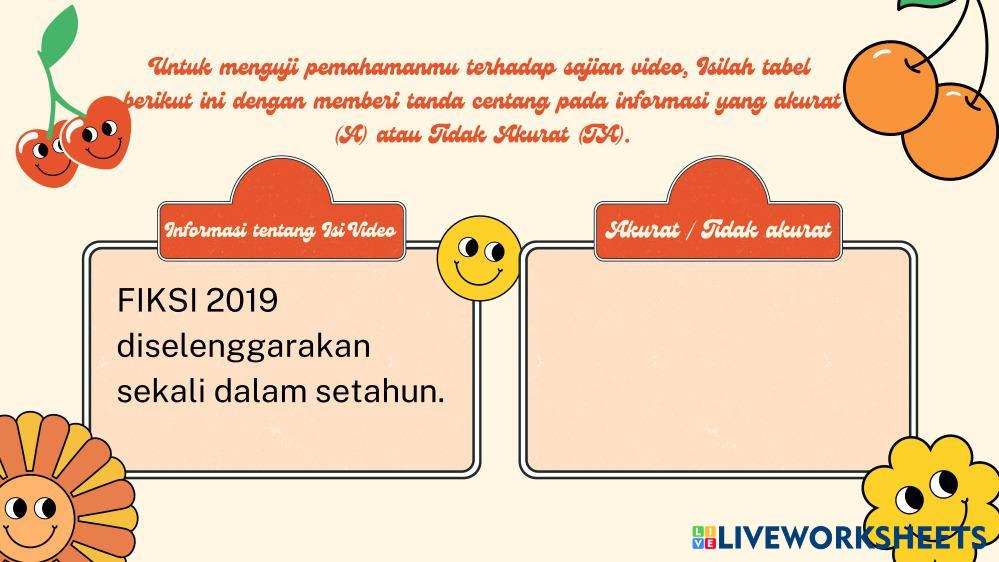 Untuk menguji pemahamanmu terhadap sajian video, Isilah tabel berikut ini dengan memberi tanda centang pada informasi yang akurat (A) atau Tidak Akurat (TA).

Informasi tentang Isi Video

FIKSI 2019 diselenggarakan sekali dalam setahun.

Akurat / Tidak akurat

LIVEWORKSHEETS